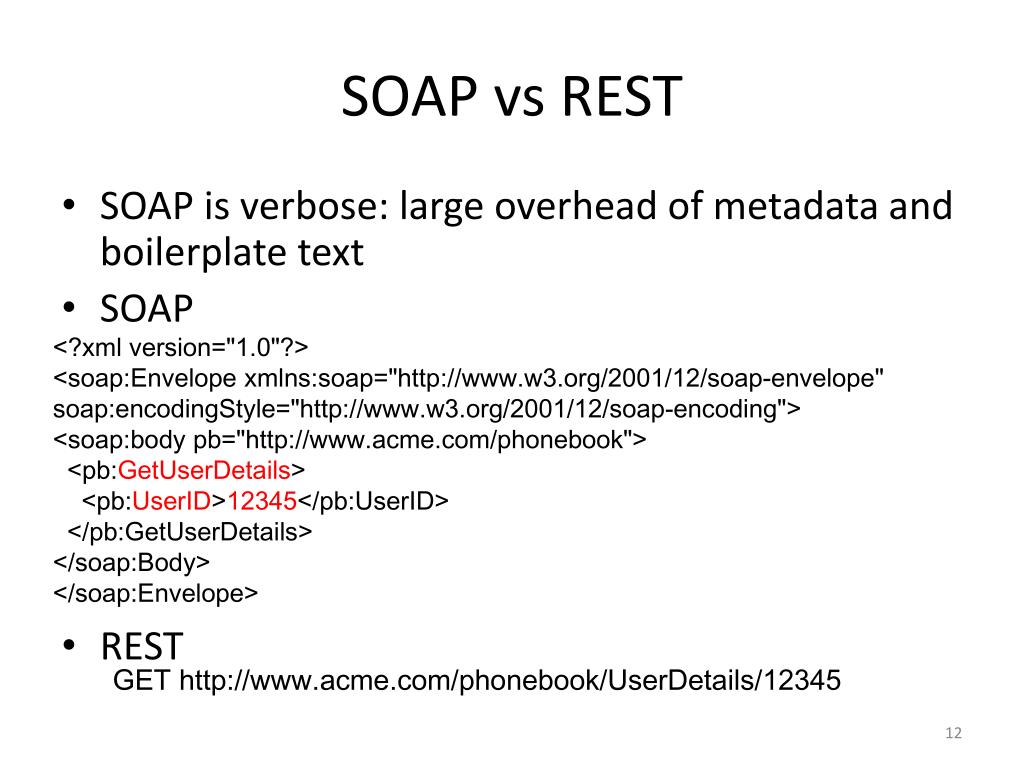 SOAP vs REST

• SOAP is verbose: large overhead of metadata and boilerplate text

• SOAP

<?xml version="1.0"?>
<soap:Envelope xmlns:soap="http://www.w3.org/2001/12/soap-envelope"
soap:encodingStyle="http://www.w3.org/2001/12/soap-encoding">
<soap:body pb="http://www.acme.com/phonebook">
  <pb:GetUserDetails>
    <pb:UserID>12345</pb:UserID>
  </pb:GetUserDetails>
</soap:Body>
</soap:Envelope>

• REST

GET http://www.acme.com/phonebook/UserDetails/12345

12